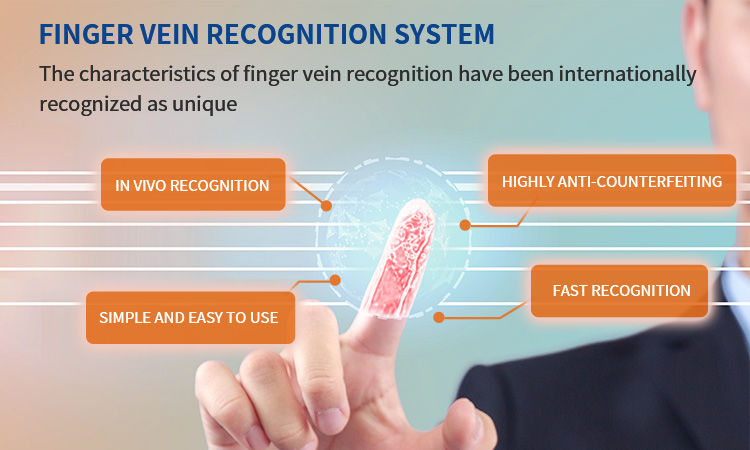 FINGER VEIN RECOGNITION SYSTEM

The characteristics of finger vein recognition have been internationally recognized as unique

IN VIVO RECOGNITION

HIGHLY ANTI-COUNTERFEITING

SIMPLE AND EASY TO USE

FAST RECOGNITION